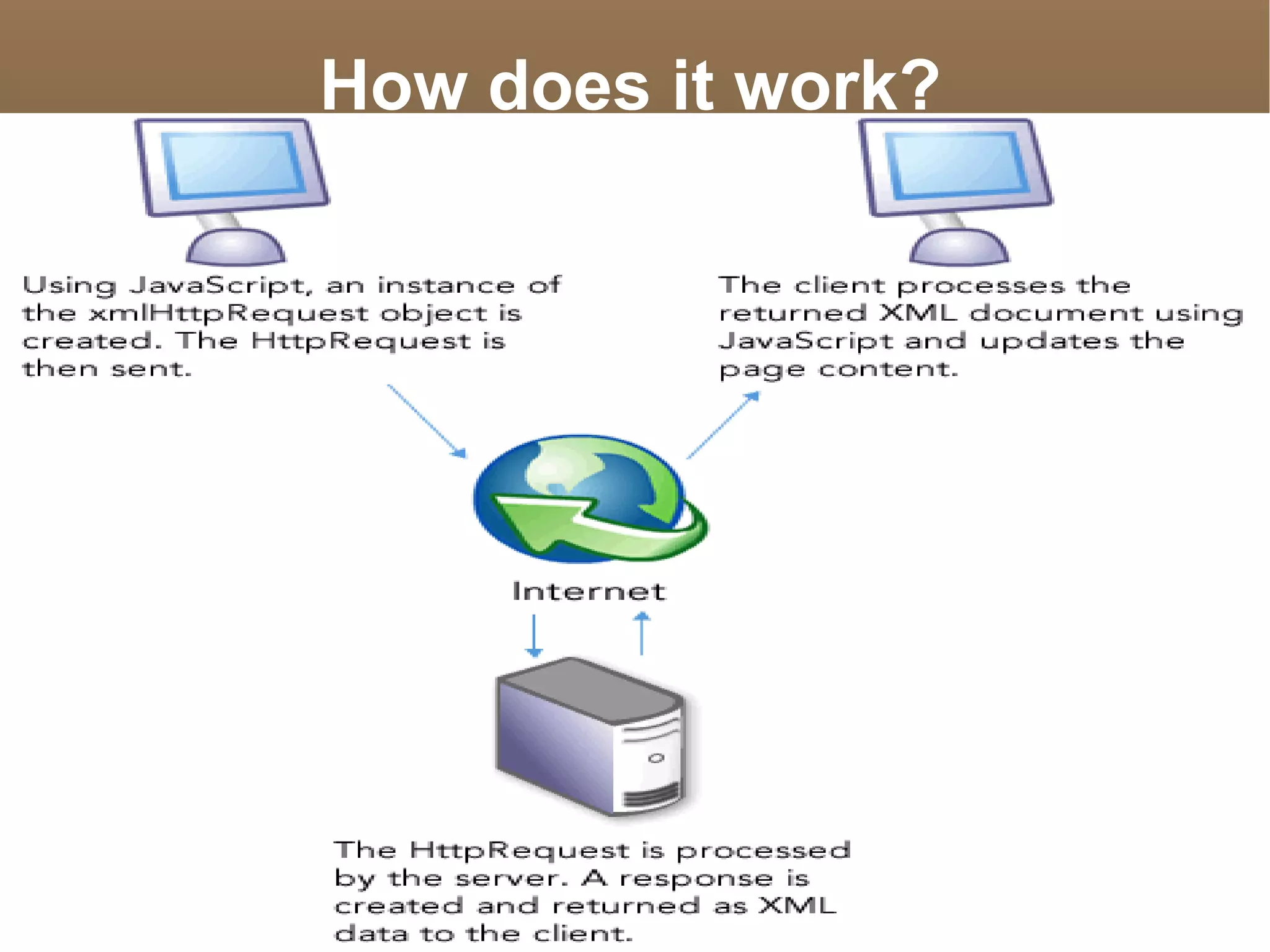 How does it work?

Using JavaScript, an instance of the xmlHttpRequest object is created. The HttpRequest is then sent.

The client processes the returned XML document using JavaScript and updates the page content.

Internet

The HttpRequest is processed by the server. A response is created and returned as XML data to the client.